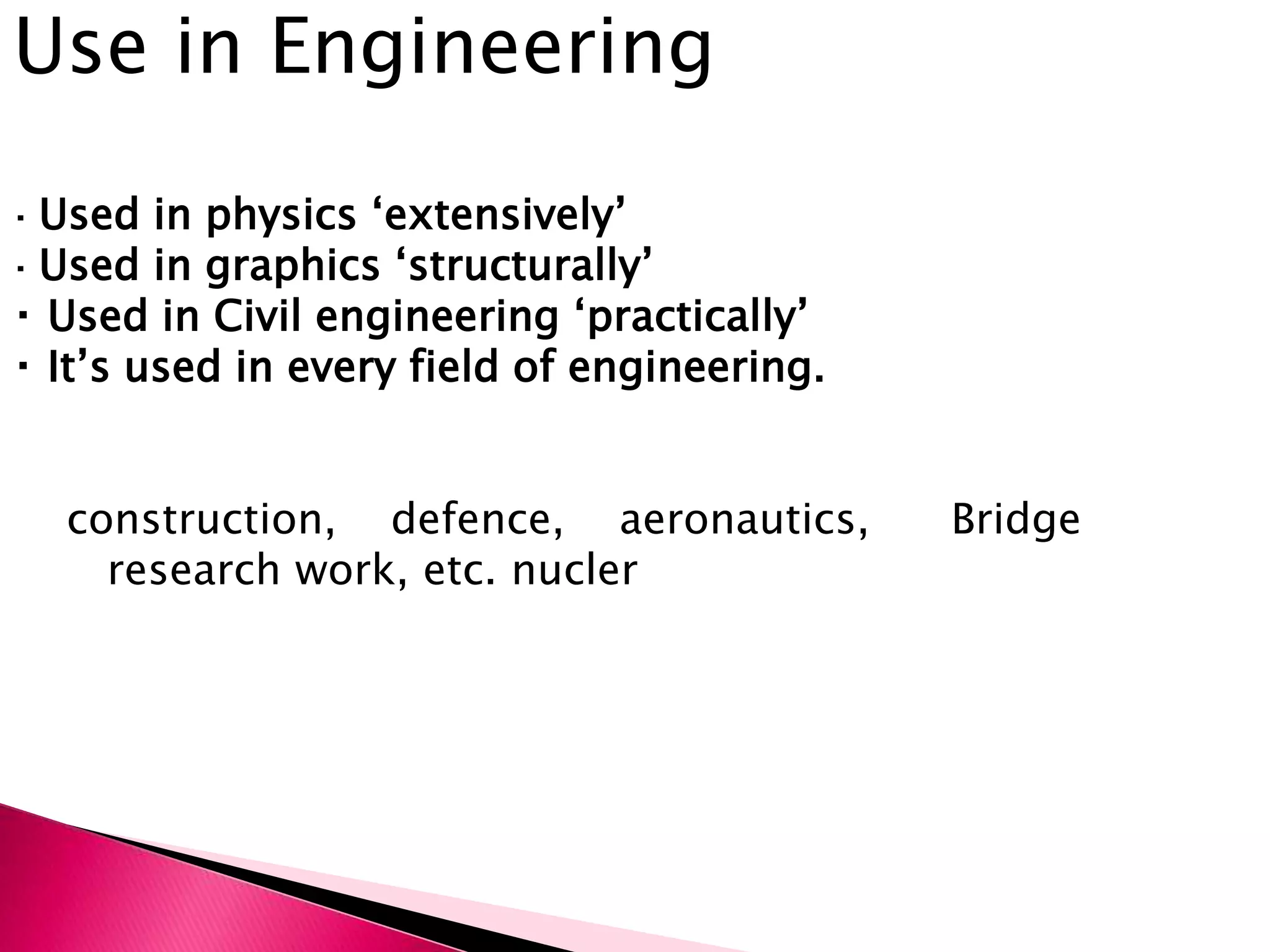 Use in Engineering

· Used in physics ‘extensively’
· Used in graphics ‘structurally’
· Used in Civil engineering ‘practically’
· It’s used in every field of engineering.

construction, defence, aeronautics, Bridge research work, etc. nucler